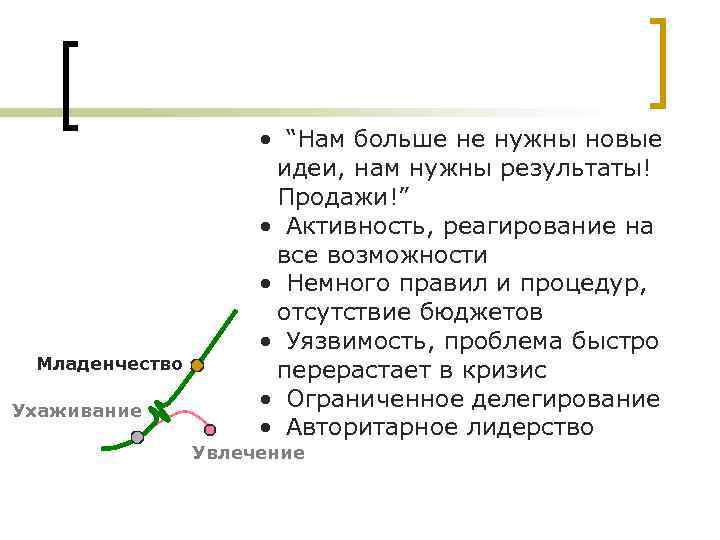 • “Нам больше не нужны новые идеи, нам нужны результаты! Продажи!”
• Активность, реагирование на все возможности
• Немного правил и процедур, отсутствие бюджетов
• Уязвимость, проблема быстро перерастает в кризис
• Ограниченное делегирование
• Авторитарное лидерство

Младенчество
Ухаживание
Увлечение